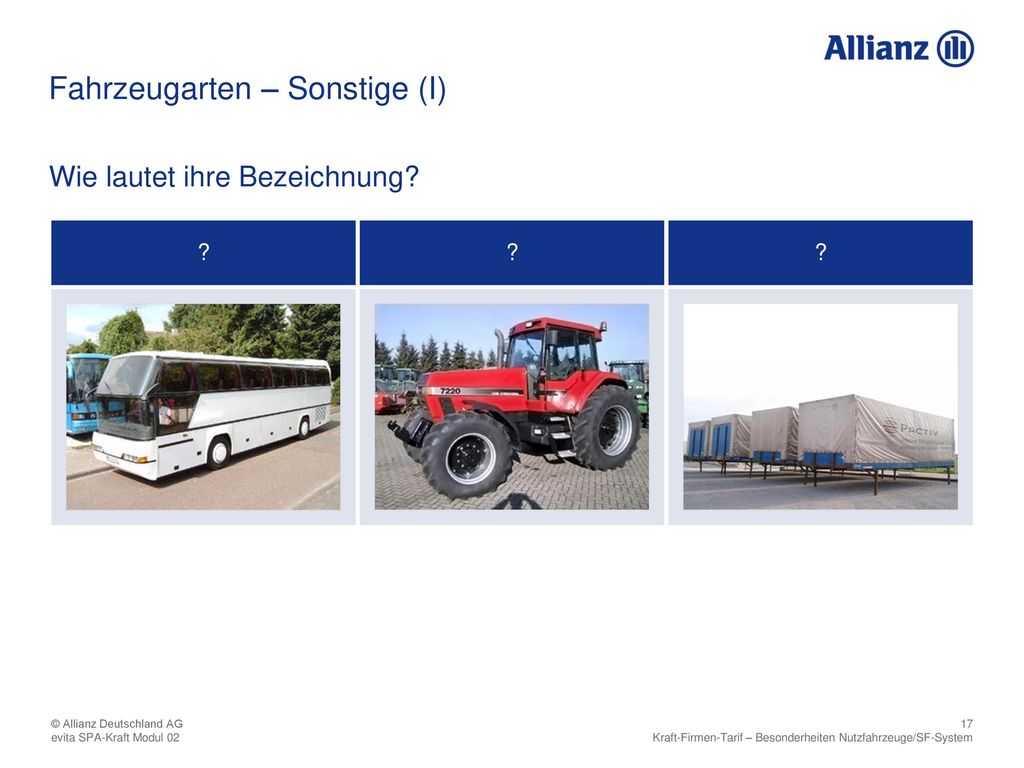 Allianz

Fahrzeugarten – Sonstige (I)

Wie lautet ihre Bezeichnung?

| ? | ? | ? |
|---|---|---|
| | 7220 | PACTIV |

© Allianz Deutschland AG
evita SPA-Kraft Modul 02

17
Kraft-Firmen-Tarif – Besonderheiten Nutzfahrzeuge/SF-System